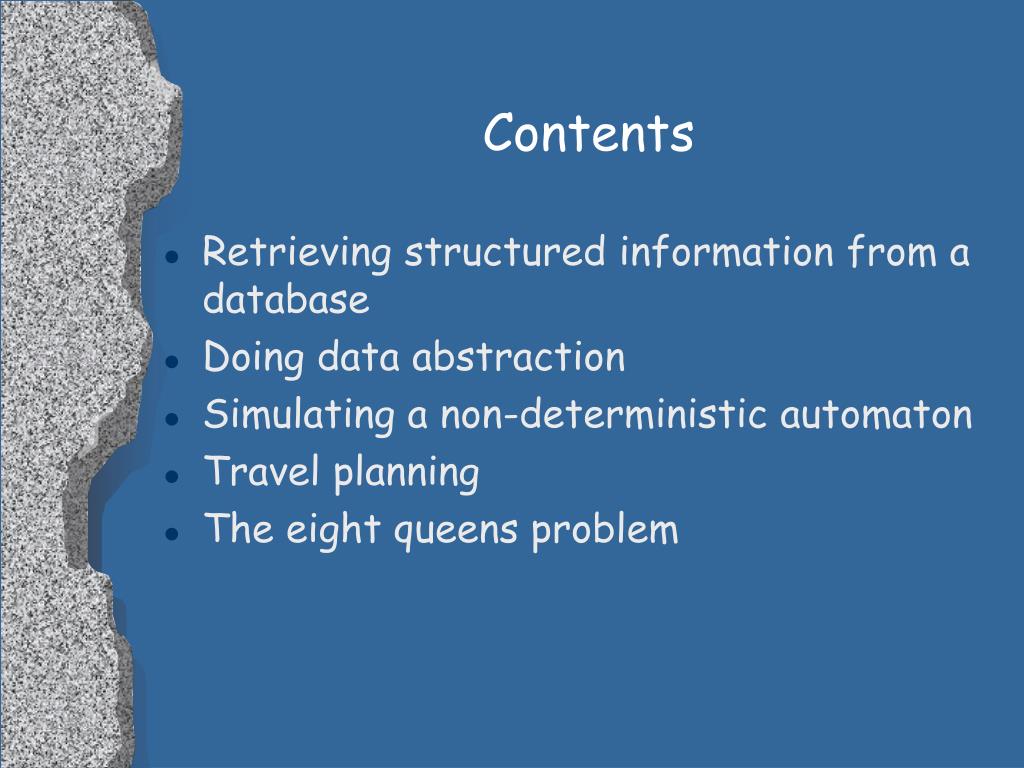 Contents

- Retrieving structured information from a database
- Doing data abstraction
- Simulating a non-deterministic automaton
- Travel planning
- The eight queens problem